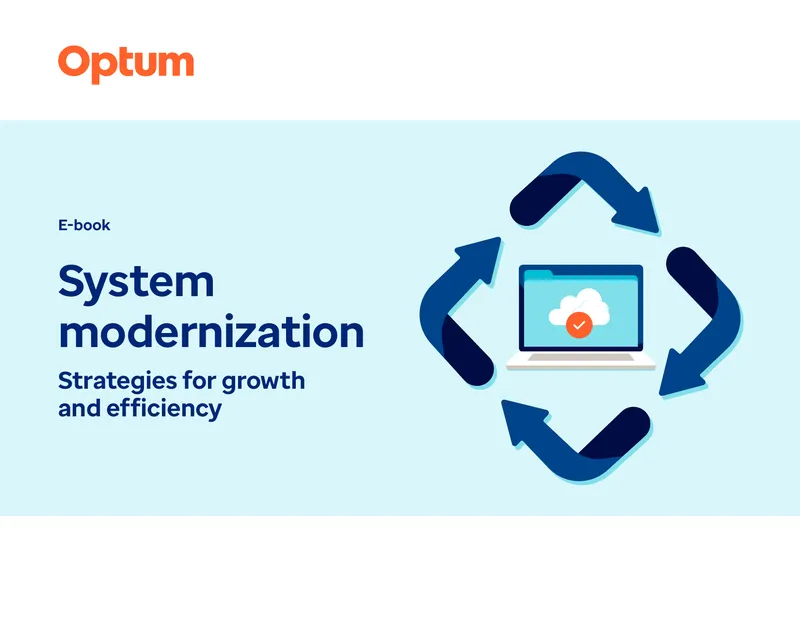 Optum

E-book

System modernization

Strategies for growth and efficiency